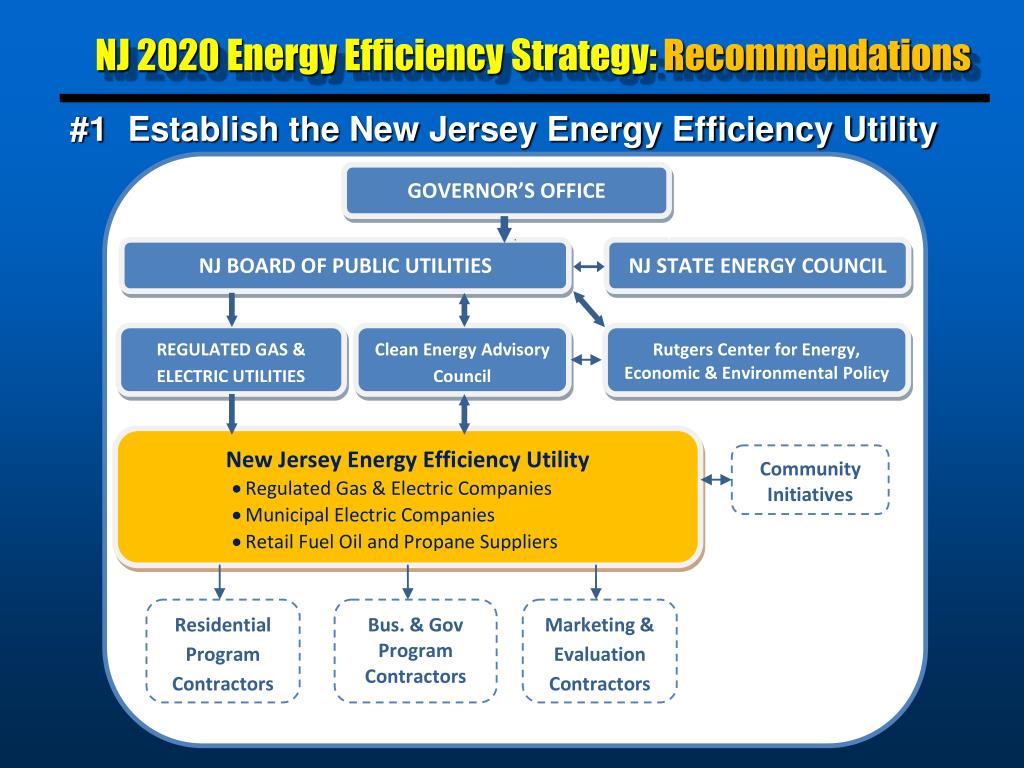 NJ 2020 Energy Efficiency Strategy: Recommendations

#1 Establish the New Jersey Energy Efficiency Utility

GOVERNOR'S OFFICE

NJ BOARD OF PUBLIC UTILITIES

NJ STATE ENERGY COUNCIL

REGULATED GAS & ELECTRIC UTILITIES

Clean Energy Advisory Council

Rutgers Center for Energy, Economic & Environmental Policy

New Jersey Energy Efficiency Utility
• Regulated Gas & Electric Companies
• Municipal Electric Companies
• Retail Fuel Oil and Propane Suppliers

Community Initiatives

Residential Program Contractors

Bus. & Gov Program Contractors

Marketing & Evaluation Contractors